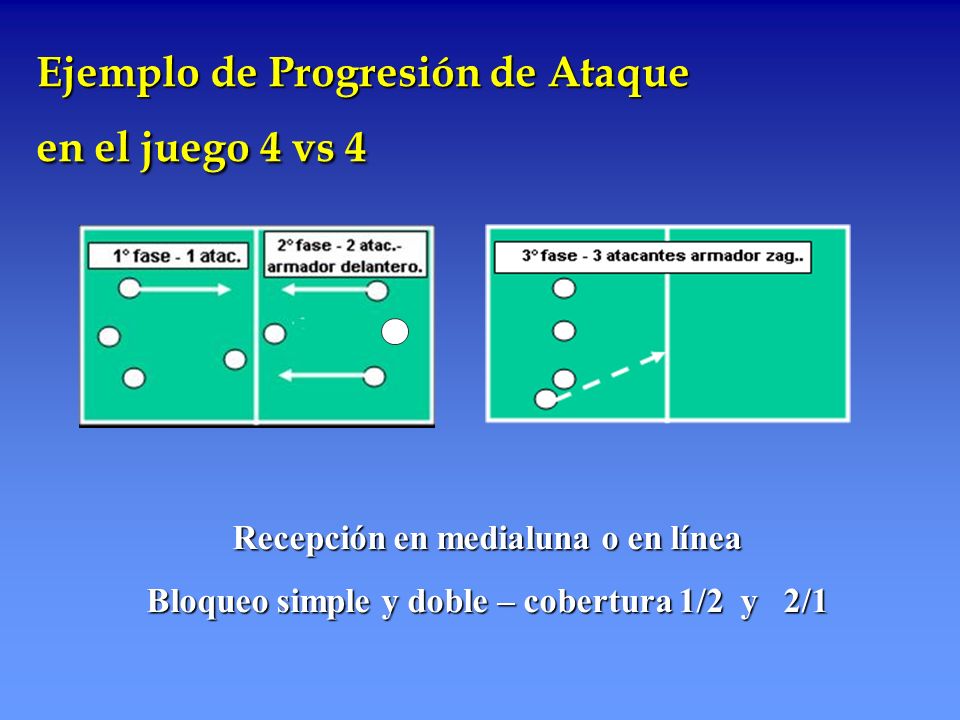 Ejemplo de Progresión de Ataque
en el juego 4 vs 4

1° fase - 1 atac.

2° fase - 2 atac.- armador delantero.

3° fase - 3 atacantes armador zag..

Recepción en medialuna o en línea
Bloqueo simple y doble – cobertura 1/2 y 2/1